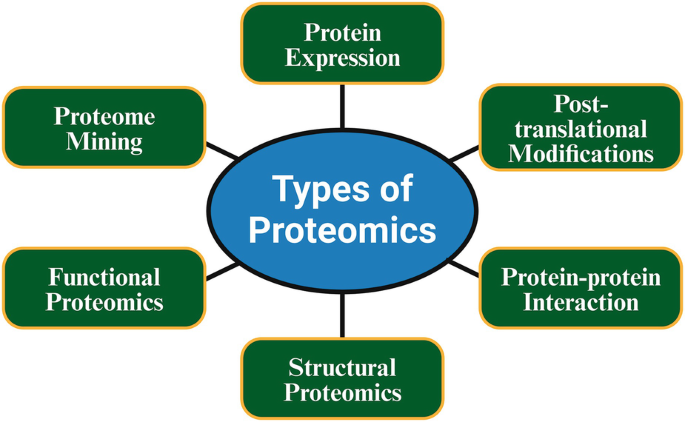 Types of Proteomics

Protein Expression

Post-translational Modifications

Protein-protein Interaction

Structural Proteomics

Functional Proteomics

Proteome Mining